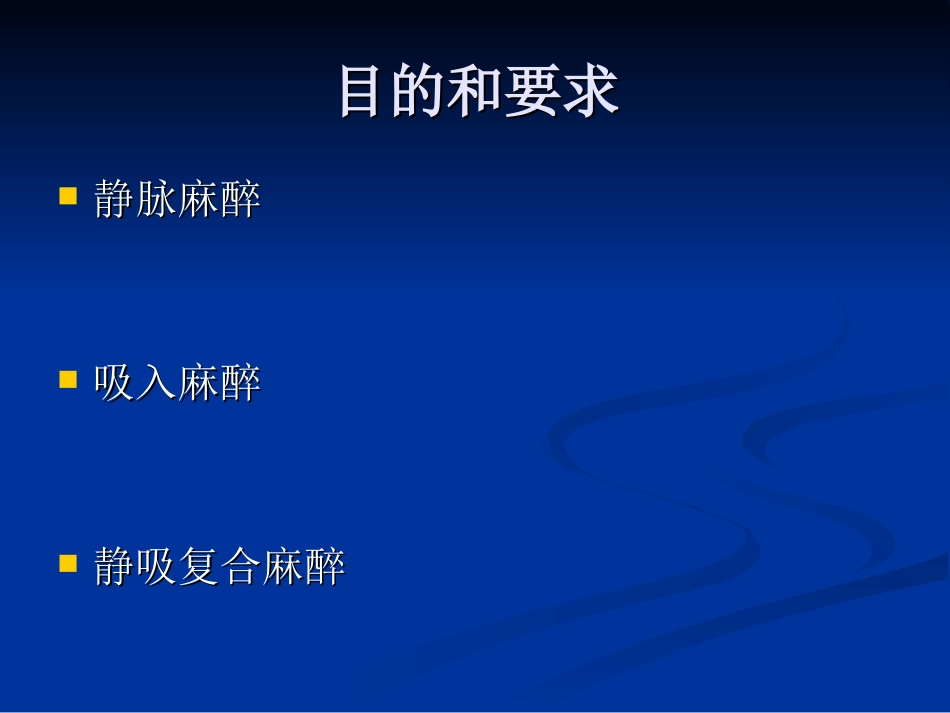 目的和要求

- 静脉麻醉

- 吸入麻醉

- 静吸复合麻醉